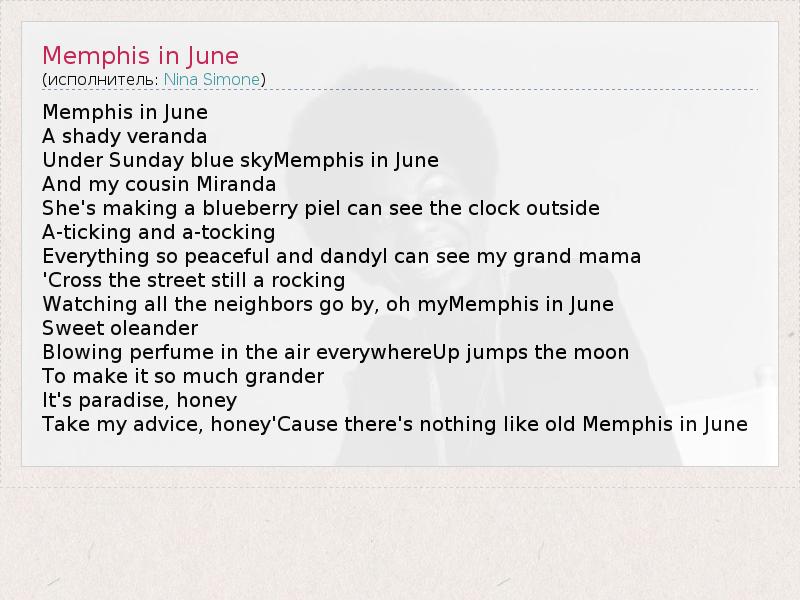 Memphis in June
(исполнитель: Nina Simone)

Memphis in June
A shady veranda
Under Sunday blue skyMemphis in June
And my cousin Miranda
She's making a blueberry pieI can see the clock outside
A-ticking and a-tocking
Everything so peaceful and dandyI can see my grand mama
'Cross the street still a rocking
Watching all the neighbors go by, oh myMemphis in June
Sweet oleander
Blowing perfume in the air everywhereUp jumps the moon
To make it so much grander
It's paradise, honey
Take my advice, honey'Cause there's nothing like old Memphis in June